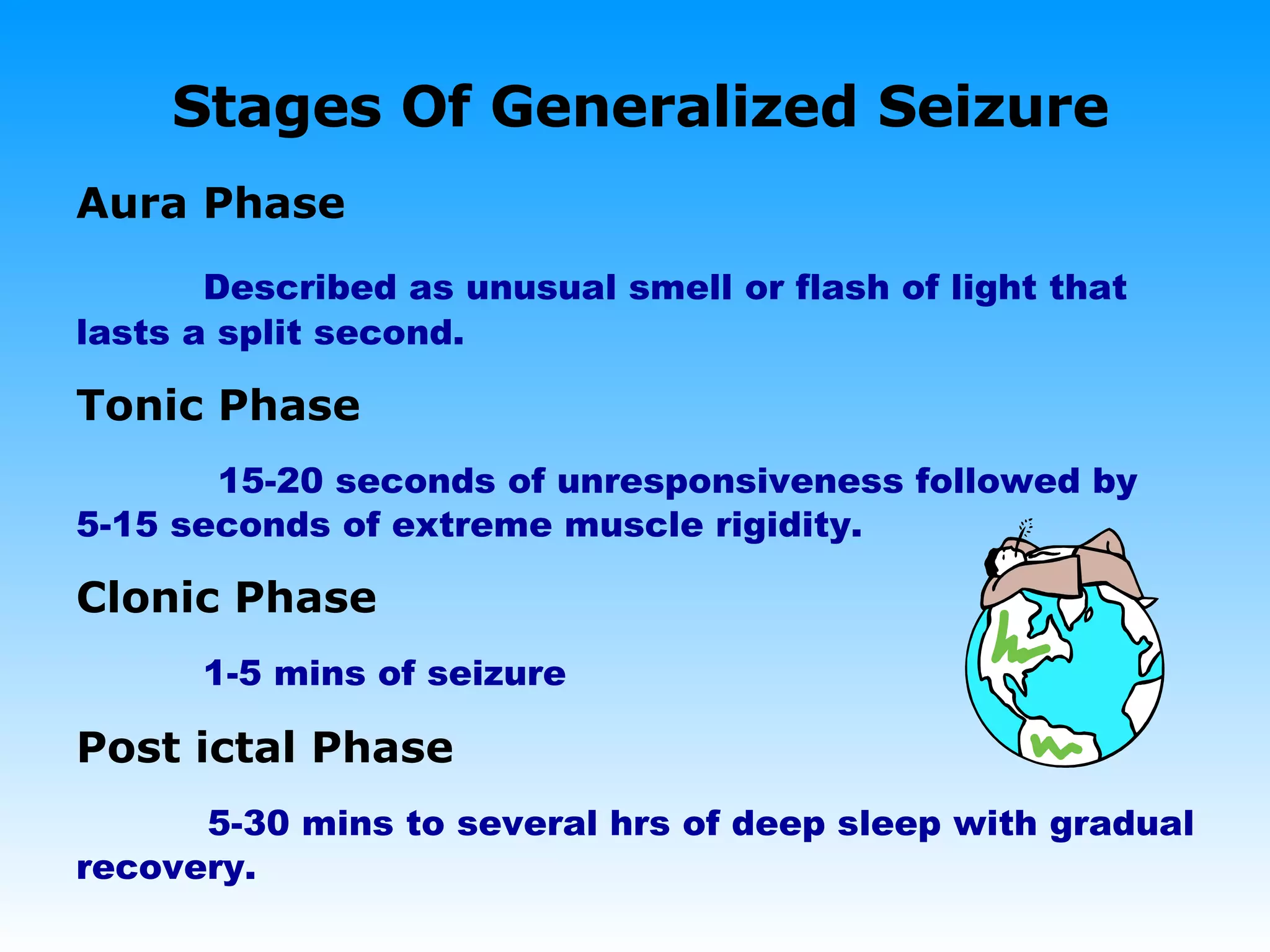 Stages Of Generalized Seizure

Aura Phase

Described as unusual smell or flash of light that lasts a split second.

Tonic Phase

15-20 seconds of unresponsiveness followed by 5-15 seconds of extreme muscle rigidity.

Clonic Phase

1-5 mins of seizure

Post ictal Phase

5-30 mins to several hrs of deep sleep with gradual recovery.